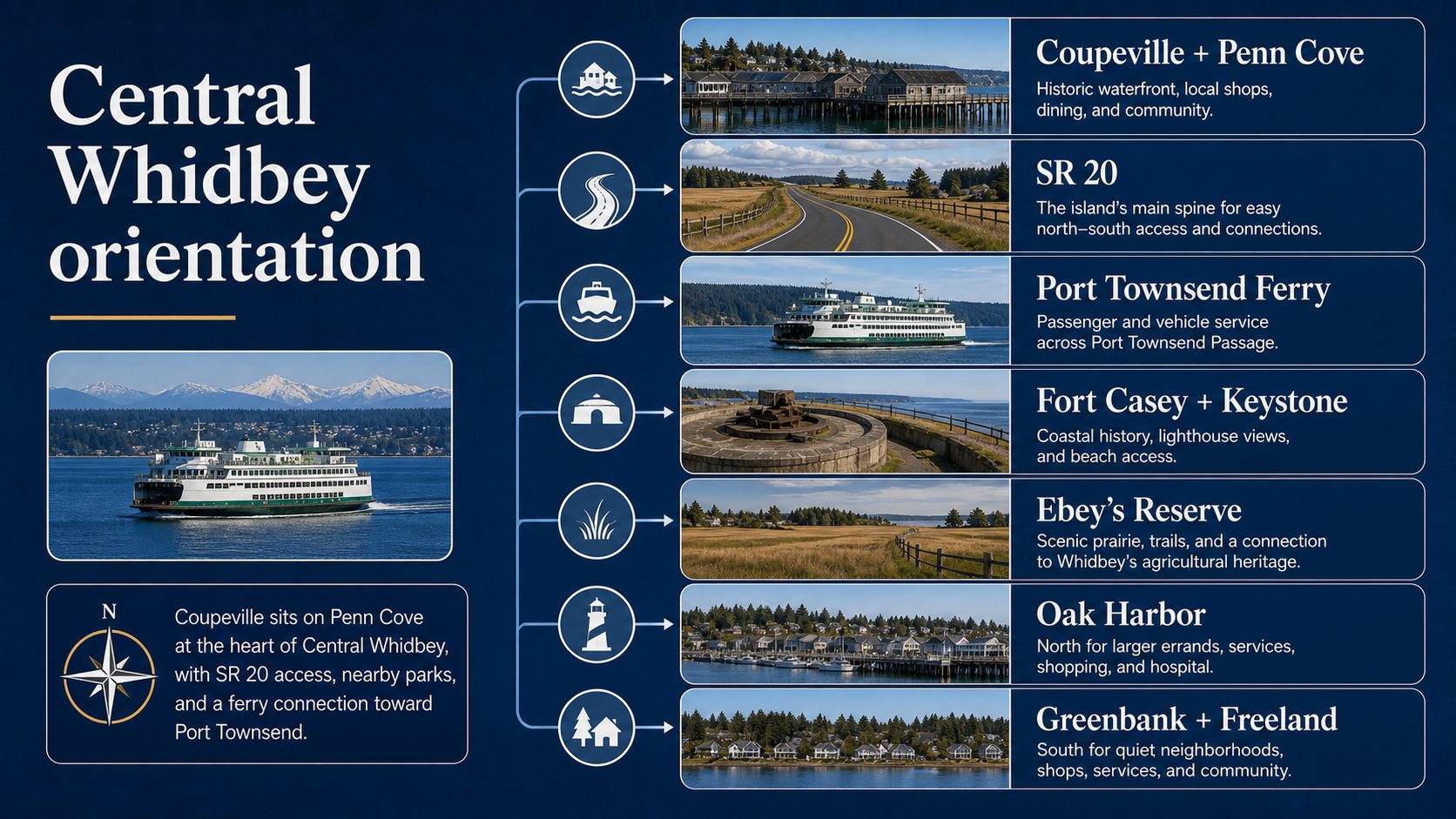 Central Whidbey orientation

N

Coupeville sits on Penn Cove at the heart of Central Whidbey, with SR 20 access, nearby parks, and a ferry connection toward Port Townsend.

Coupeville + Penn Cove
Historic waterfront, local shops, dining, and community.

SR 20
The island's main spine for easy north–south access and connections.

Port Townsend Ferry
Passenger and vehicle service across Port Townsend Passage.

Fort Casey + Keystone
Coastal history, lighthouse views, and beach access.

Ebey's Reserve
Scenic prairie, trails, and a connection to Whidbey's agricultural heritage.

Oak Harbor
North for larger errands, services, shopping, and hospital.

Greenbank + Freeland
South for quiet neighborhoods, shops, services, and community.